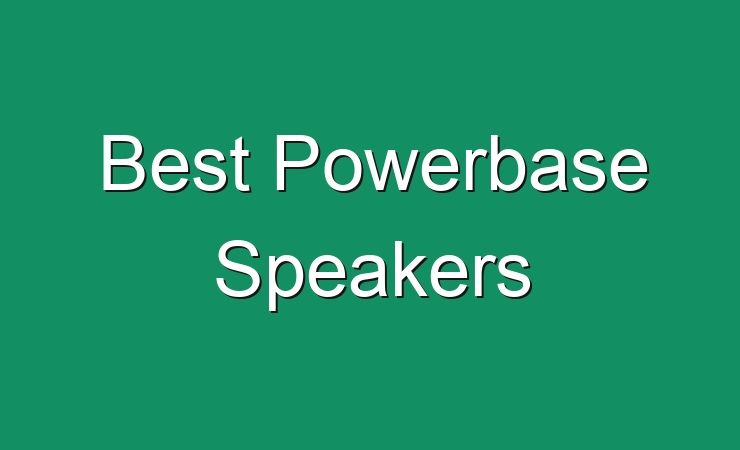 Best Powerbase Speakers